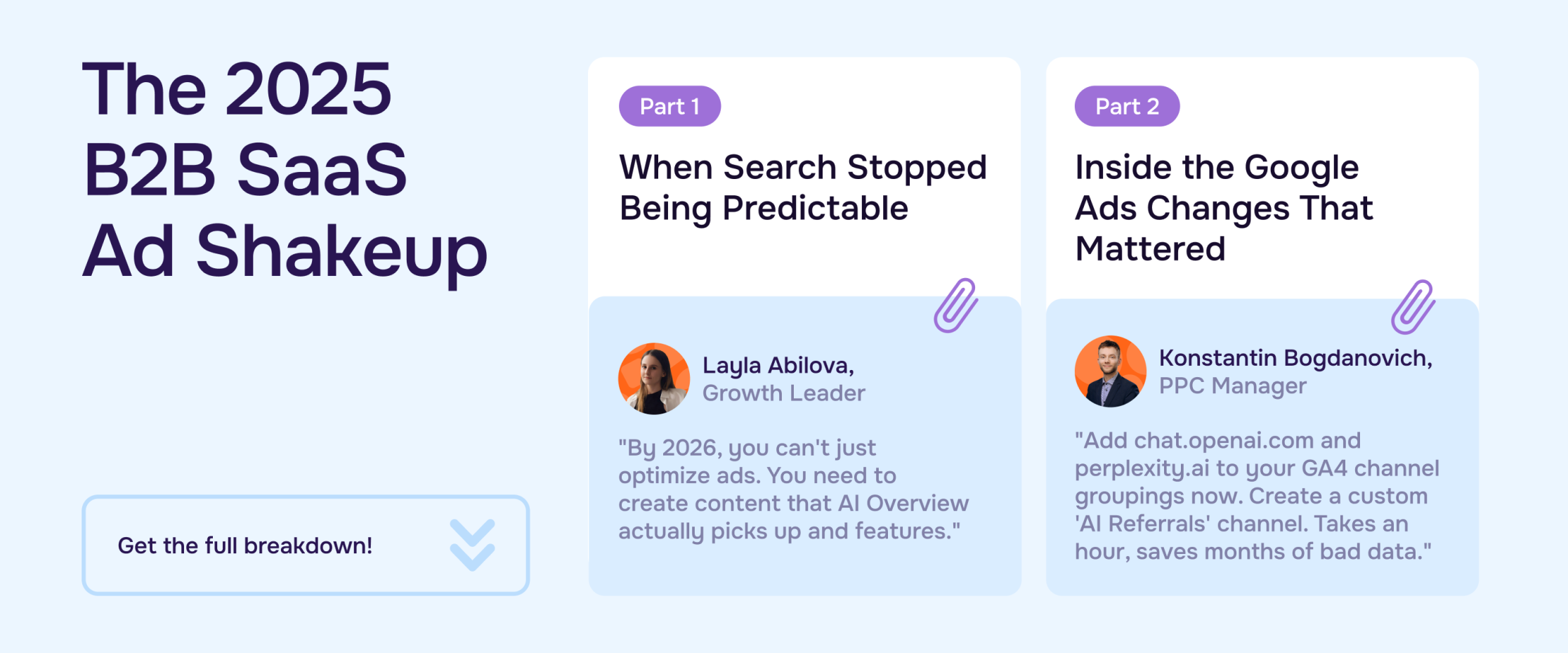 The 2025 B2B SaaS Ad Shakeup

Get the full breakdown!

Part 1

When Search Stopped Being Predictable

Layla Abilova, Growth Leader

"By 2026, you can't just optimize ads. You need to create content that AI Overview actually picks up and features."

Part 2

Inside the Google Ads Changes That Mattered

Konstantin Bogdanovich, PPC Manager

"Add chat.openai.com and perplexity.ai to your GA4 channel groupings now. Create a custom 'AI Referrals' channel. Takes an hour, saves months of bad data."